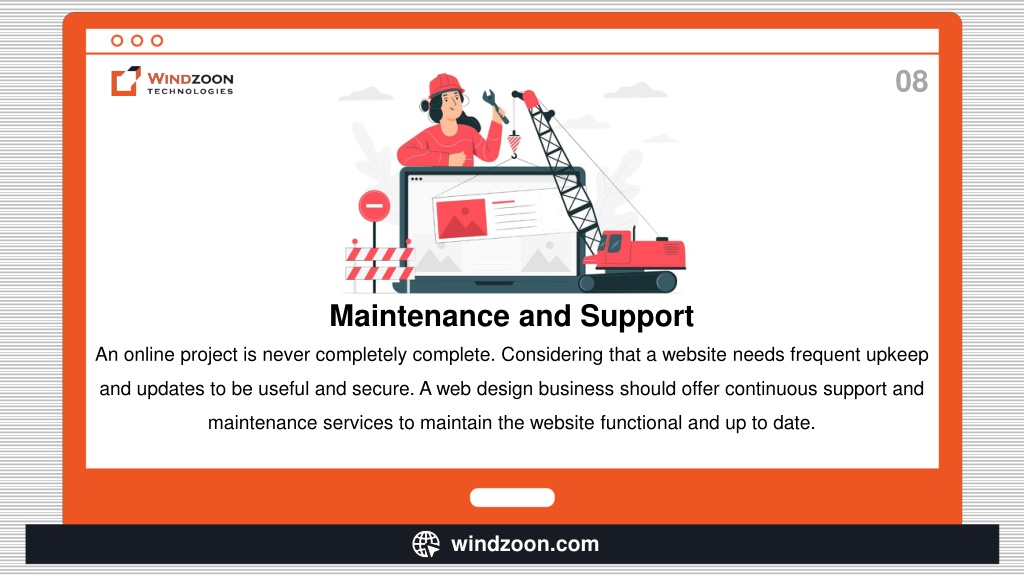 WINDZOON
TECHNOLOGIES

08

Maintenance and Support

An online project is never completely complete. Considering that a website needs frequent upkeep and updates to be useful and secure. A web design business should offer continuous support and maintenance services to maintain the website functional and up to date.

windzoon.com